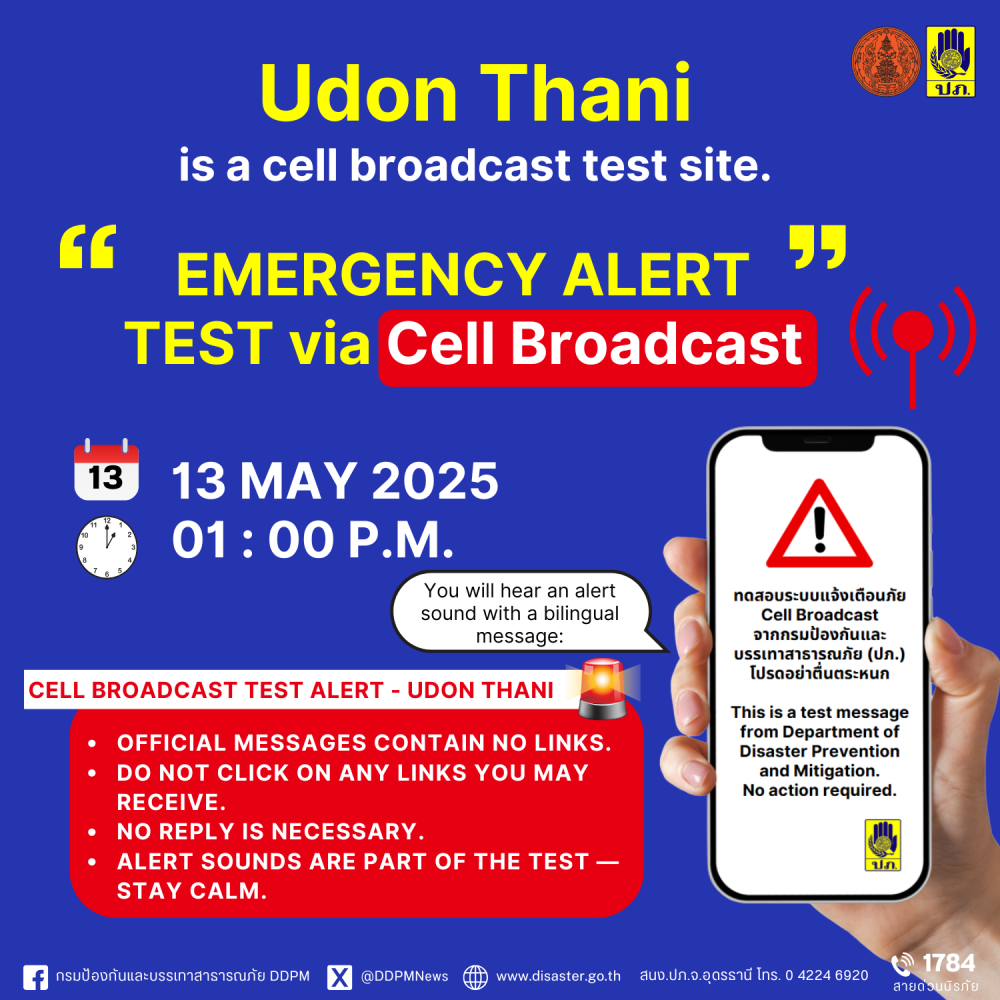 ปภ.

Udon Thani
is a cell broadcast test site.

“ EMERGENCY ALERT TEST via Cell Broadcast ”

13

13 MAY 2025
01 : 00 P.M.

You will hear an alert sound with a bilingual message:

CELL BROADCAST TEST ALERT - UDON THANI

- OFFICIAL MESSAGES CONTAIN NO LINKS.
- DO NOT CLICK ON ANY LINKS YOU MAY RECEIVE.
- NO REPLY IS NECESSARY.
- ALERT SOUNDS ARE PART OF THE TEST — STAY CALM.

ทดสอบระบบแจ้งเตือนภัย Cell Broadcast จากกรมป้องกันและบรรเทาสาธารณภัย (ปภ.) โปรดอย่าตื่นตระหนก

This is a test message from Department of Disaster Prevention and Mitigation. No action required.

ปภ.

กรมป้องกันและบรรเทาสาธารณภัย DDPM @DDPMNews www.disaster.go.th สนง.ปภ.จ.อุดรธานี โทร. 0 4224 6920 1784 สายด่วนนิรภัย